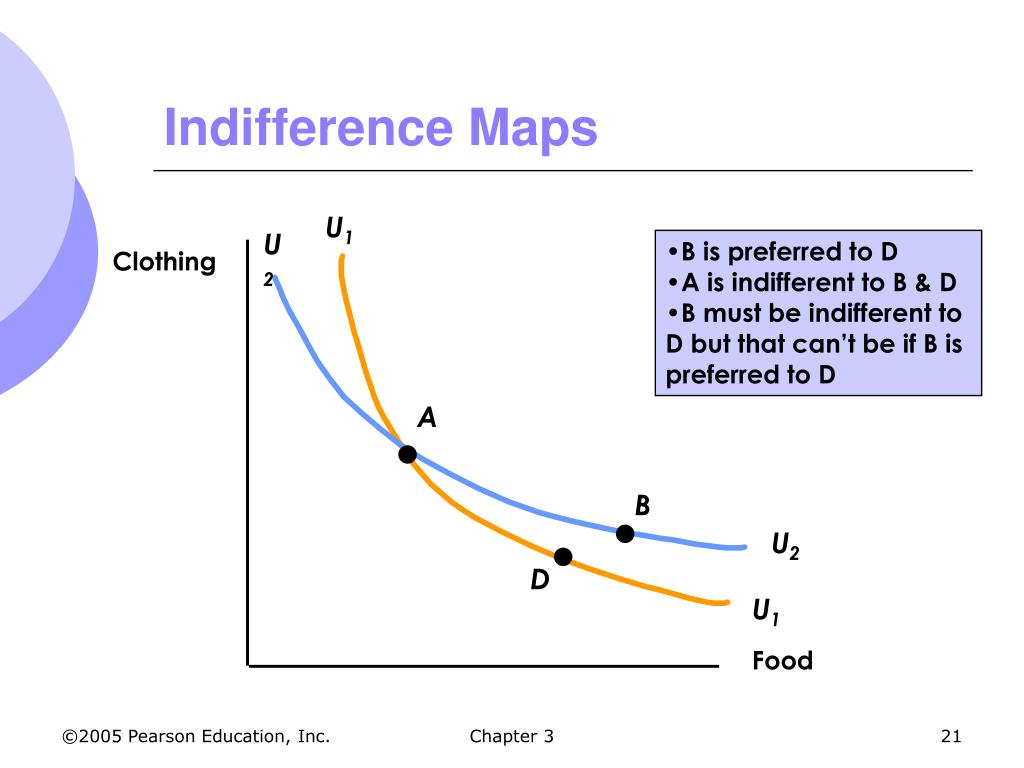 Indifference Maps

Clothing

$U_2$

$U_1$

•B is preferred to D
•A is indifferent to B & D
•B must be indifferent to D but that can't be if B is preferred to D

A

B

D

$U_2$

$U_1$

Food

©2005 Pearson Education, Inc.

Chapter 3

21